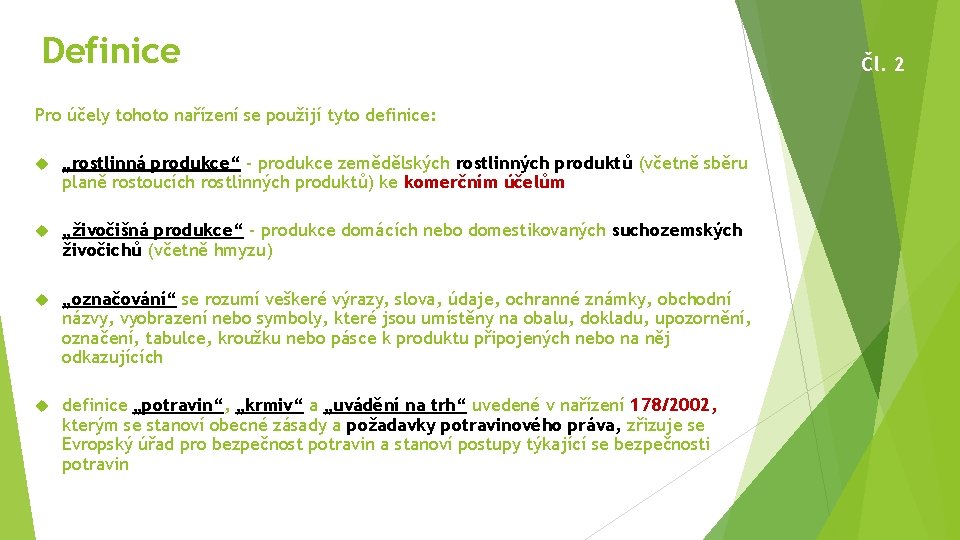 Definice

Čl. 2

Pro účely tohoto nařízení se použijí tyto definice:

„rostlinná produkce“ - produkce zemědělských rostlinných produktů (včetně sběru planě rostoucích rostlinných produktů) ke komerčním účelům

„živočišná produkce“ - produkce domácích nebo domestikovaných suchozemských živočichů (včetně hmyzu)

„označování“ se rozumí veškeré výrazy, slova, údaje, ochranné známky, obchodní názvy, vyobrazení nebo symboly, které jsou umístěny na obalu, dokladu, upozornění, označení, tabulce, kroužku nebo pásce k produktu připojených nebo na něj odkazujících

definice „potravin“, „krmiv“ a „uvádění na trh“ uvedené v nařízení 178/2002, kterým se stanoví obecné zásady a požadavky potravinového práva, zřizuje se Evropský úřad pro bezpečnost potravin a stanoví postupy týkající se bezpečnosti potravin